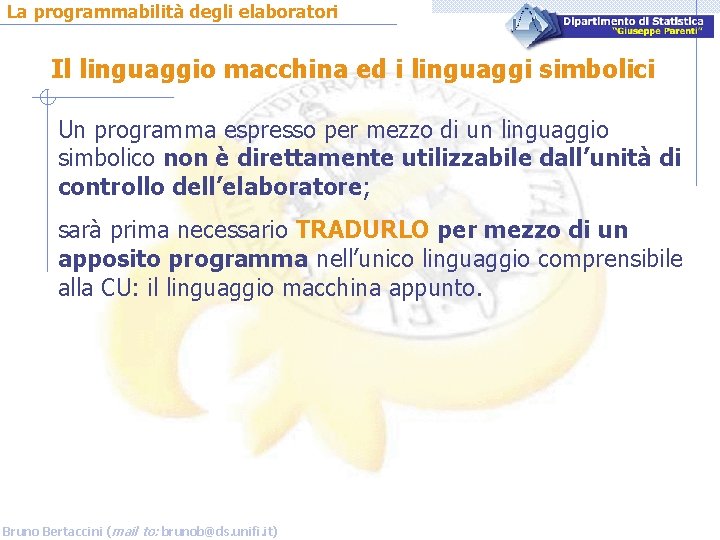 La programmabilità degli elaboratori

Dipartimento di Statistica
"Giuseppe Parenti"

Il linguaggio macchina ed i linguaggi simbolici

Un programma espresso per mezzo di un linguaggio simbolico non è direttamente utilizzabile dall'unità di controllo dell'elaboratore;

sarà prima necessario TRADURLO per mezzo di un apposito programma nell'unico linguaggio comprensibile alla CU: il linguaggio macchina appunto.

Bruno Bertaccini (mail to: brunob@ds.unifi.it)